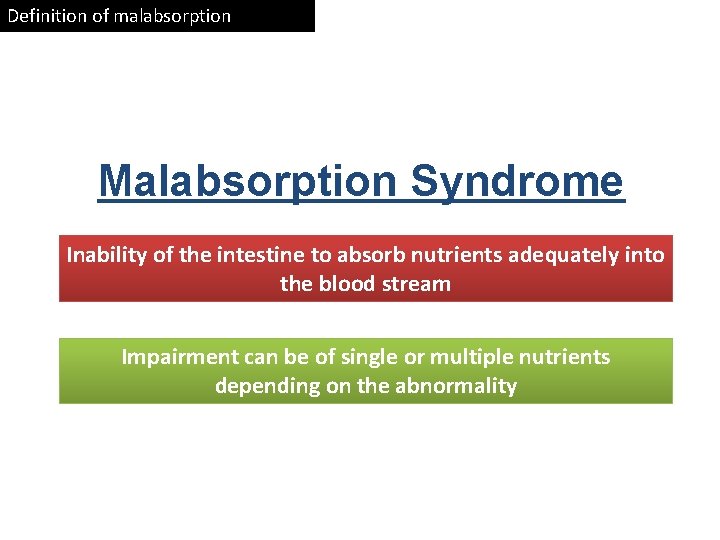 Definition of malabsorption

Malabsorption Syndrome

Inability of the intestine to absorb nutrients adequately into the blood stream

Impairment can be of single or multiple nutrients depending on the abnormality